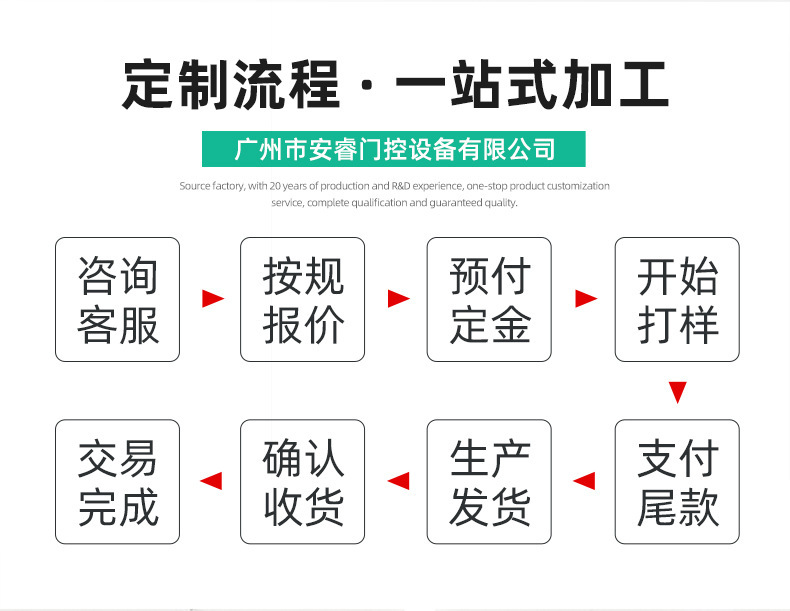 定制流程 · 一站式加工

广州市安睿门控设备有限公司

Source factory, with 20 years of production and R&D experience, one-stop product customization service, complete qualification and guaranteed quality.

咨询客服

按规报价

预付定金

开始打样

支付尾款

生产发货

确认收货

交易完成